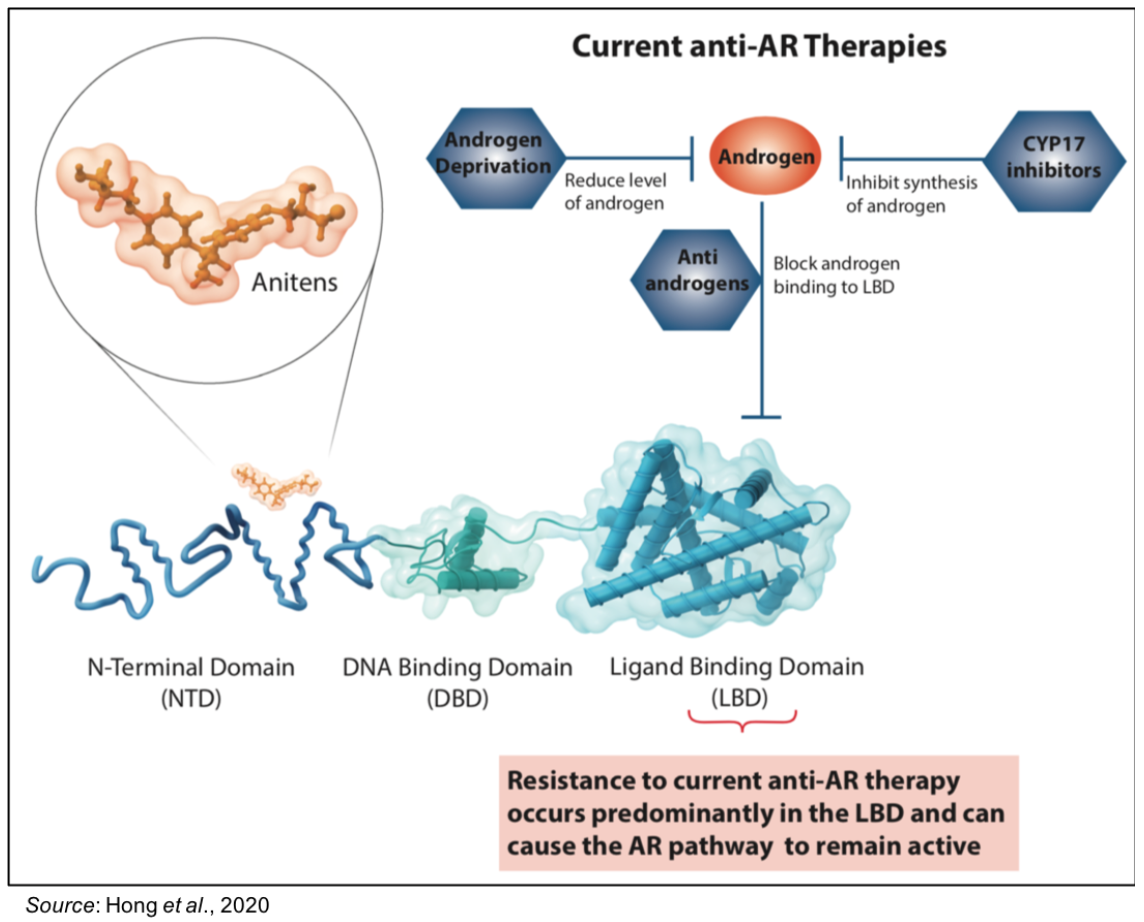 Current anti-AR Therapies

Anitens

Androgen Deprivation

Reduce level of androgen

Androgen

Inhibit synthesis of androgen

CYP17 inhibitors

Anti androgens

Block androgen binding to LBD

N-Terminal Domain (NTD)

DNA Binding Domain (DBD)

Ligand Binding Domain (LBD)

Resistance to current anti-AR therapy occurs predominantly in the LBD and can cause the AR pathway to remain active

Source: Hong et al., 2020